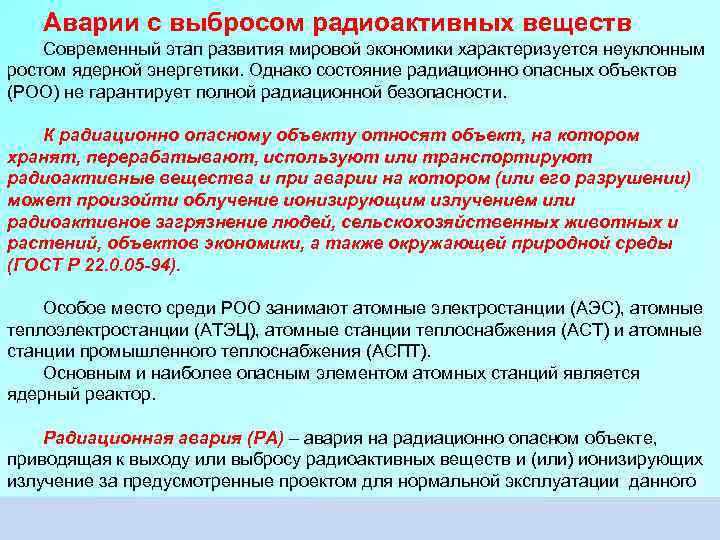 Аварии с выбросом радиоактивных веществ

Современный этап развития мировой экономики характеризуется неуклонным ростом ядерной энергетики. Однако состояние радиационно опасных объектов (РОО) не гарантирует полной радиационной безопасности.

К радиационно опасному объекту относят объект, на котором хранят, перерабатывают, используют или транспортируют радиоактивные вещества и при аварии на котором (или его разрушении) может произойти облучение ионизирующим излучением или радиоактивное загрязнение людей, сельскохозяйственных животных и растений, объектов экономики, а также окружающей природной среды (ГОСТ Р 22.0.05-94).

Особое место среди РОО занимают атомные электростанции (АЭС), атомные теплоэлектростанции (АТЭЦ), атомные станции теплоснабжения (АСТ) и атомные станции промышленного теплоснабжения (АСПТ).

Основным и наиболее опасным элементом атомных станций является ядерный реактор.

Радиационная авария (РА) – авария на радиационно опасном объекте, приводящая к выходу или выбросу радиоактивных веществ и (или) ионизирующих излучение за предусмотренные проектом для нормальной эксплуатации данного